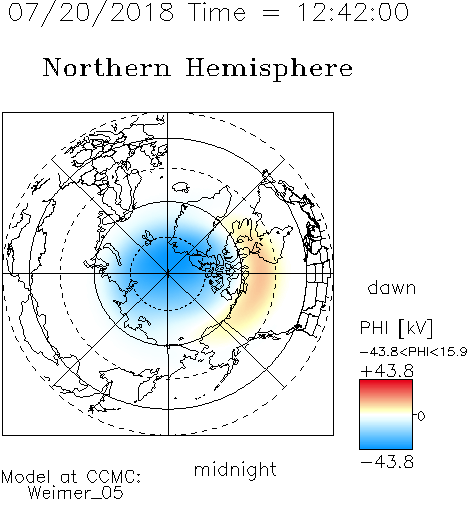 07/20/2018 Time = 12:42:00

Northern Hemisphere

dawn

PHI [kV]

-43.8<PHI<15.9

+43.8

0

-43.8

midnight

Model at CCMC:
Weimer_05